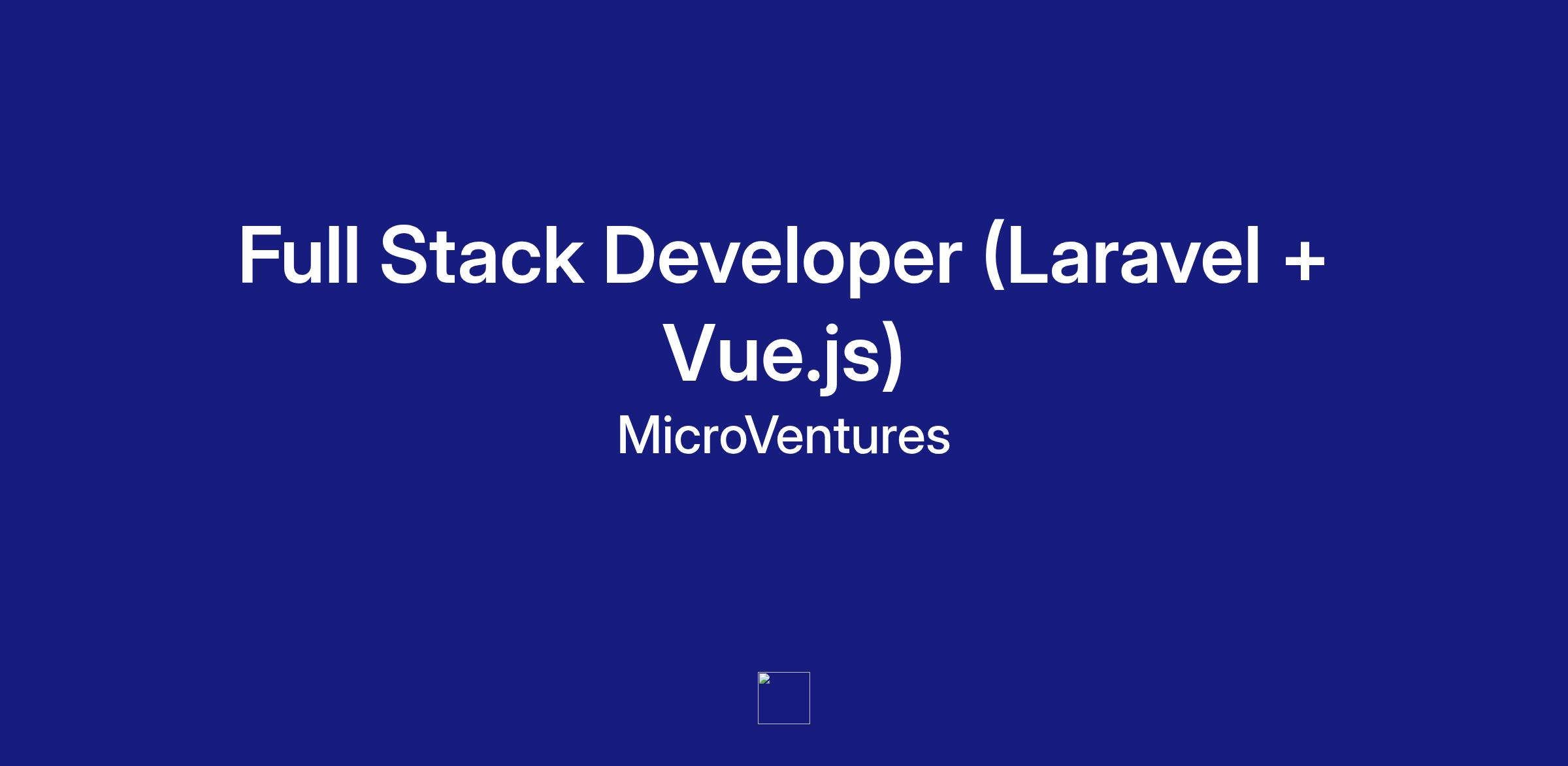 Full Stack Developer (Laravel + Vue.js)

MicroVentures